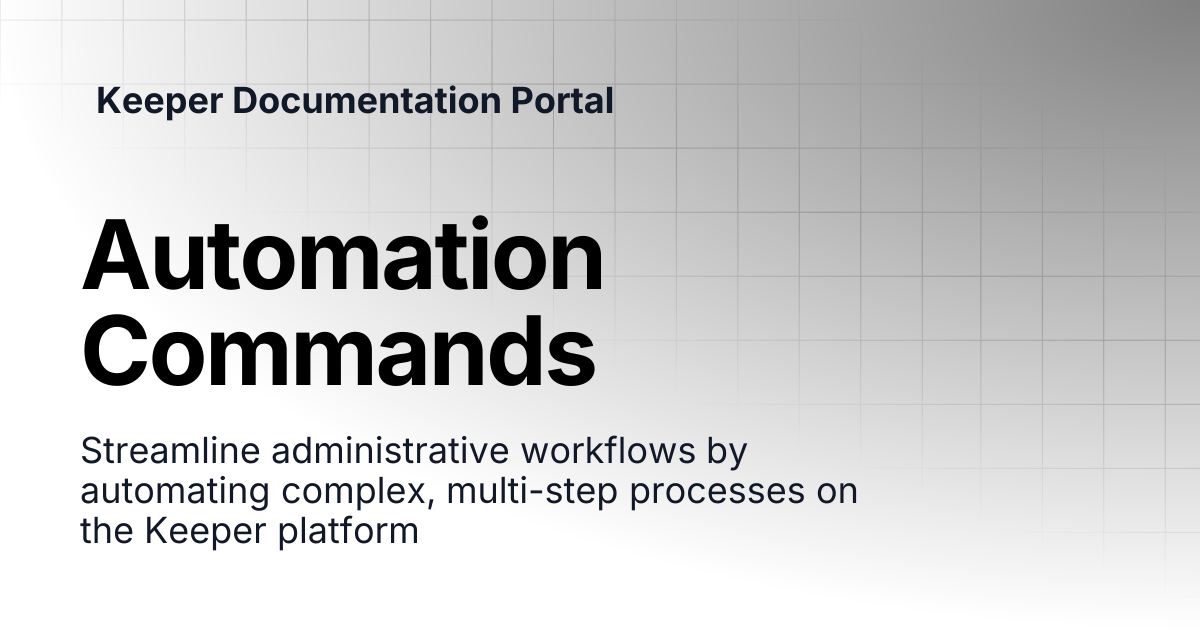 Keeper Documentation Portal

Automation Commands

Streamline administrative workflows by automating complex, multi-step processes on the Keeper platform